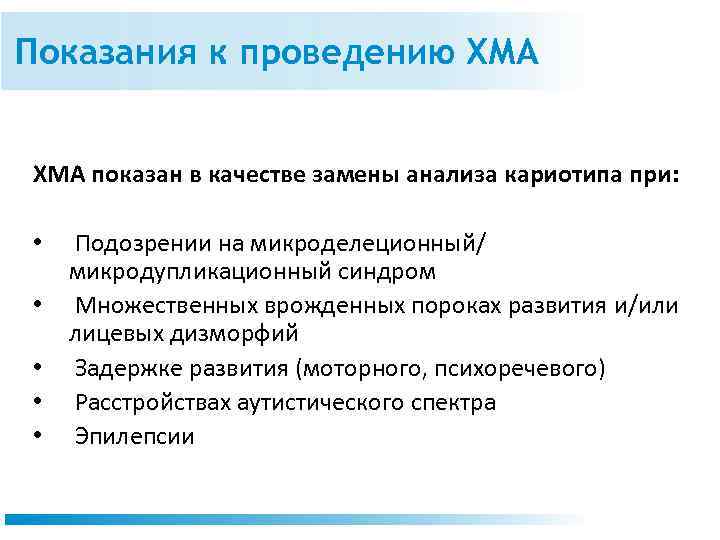 Показания к проведению ХМА

ХМА показан в качестве замены анализа кариотипа при:

• Подозрении на микроделеционный/ микродупликационный синдром
• Множественных врожденных пороках развития и/или лицевых дизморфий
• Задержке развития (моторного, психоречевого)
• Расстройствах аутистического спектра
• Эпилепсии